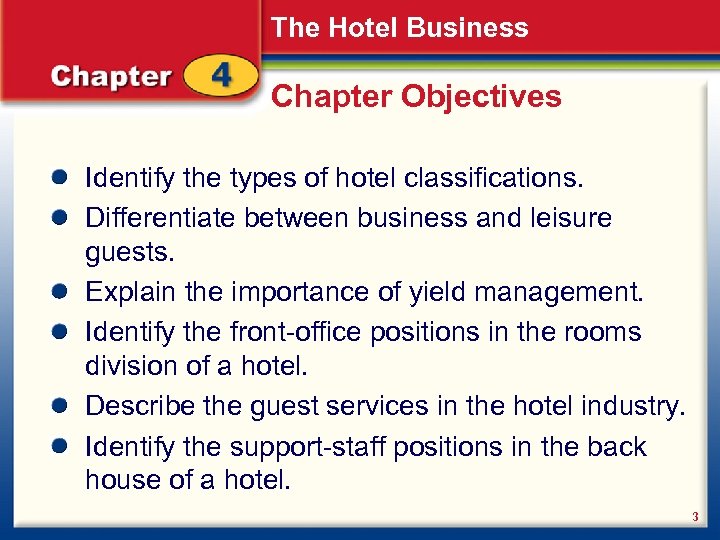 The Hotel Business

Chapter 4

Chapter Objectives

- Identify the types of hotel classifications.
- Differentiate between business and leisure guests.
- Explain the importance of yield management.
- Identify the front-office positions in the rooms division of a hotel.
- Describe the guest services in the hotel industry.
- Identify the support-staff positions in the back house of a hotel.

3